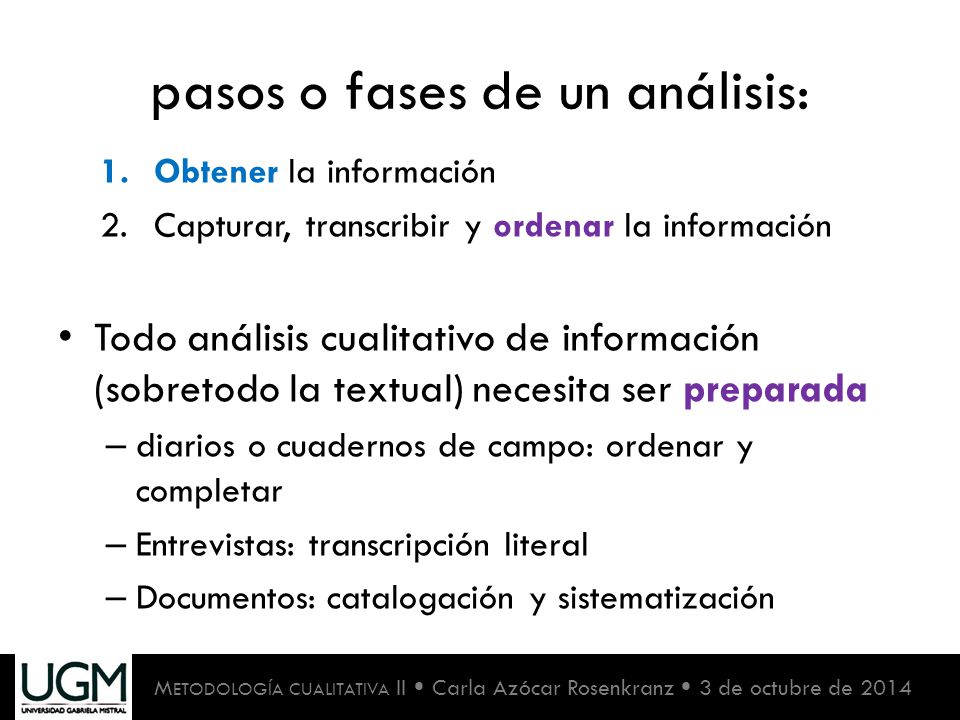 pasos o fases de un análisis:

1. Obtener la información
2. Capturar, transcribir y ordenar la información

• Todo análisis cualitativo de información (sobretodo la textual) necesita ser preparada
– diarios o cuadernos de campo: ordenar y completar
– Entrevistas: transcripción literal
– Documentos: catalogación y sistematización

UGM
UNIVERSIDAD GABRIELA MISTRAL

METODOLOGÍA CUALITATIVA II • Carla Azócar Rosenkranz • 3 de octubre de 2014